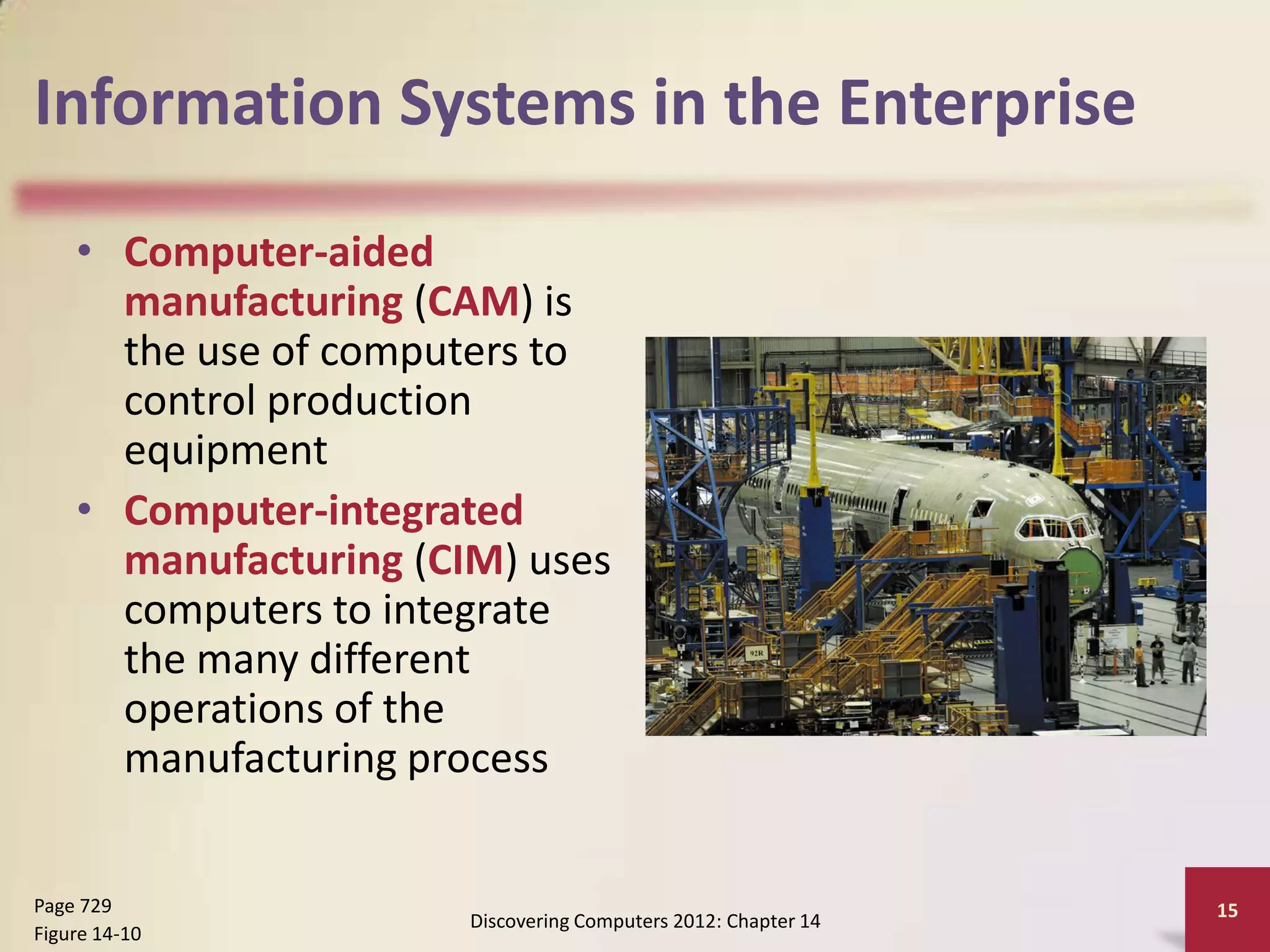 Information Systems in the Enterprise

• Computer-aided manufacturing (CAM) is the use of computers to control production equipment
• Computer-integrated manufacturing (CIM) uses computers to integrate the many different operations of the manufacturing process

92R

Page 729
Figure 14-10

Discovering Computers 2012: Chapter 14

15